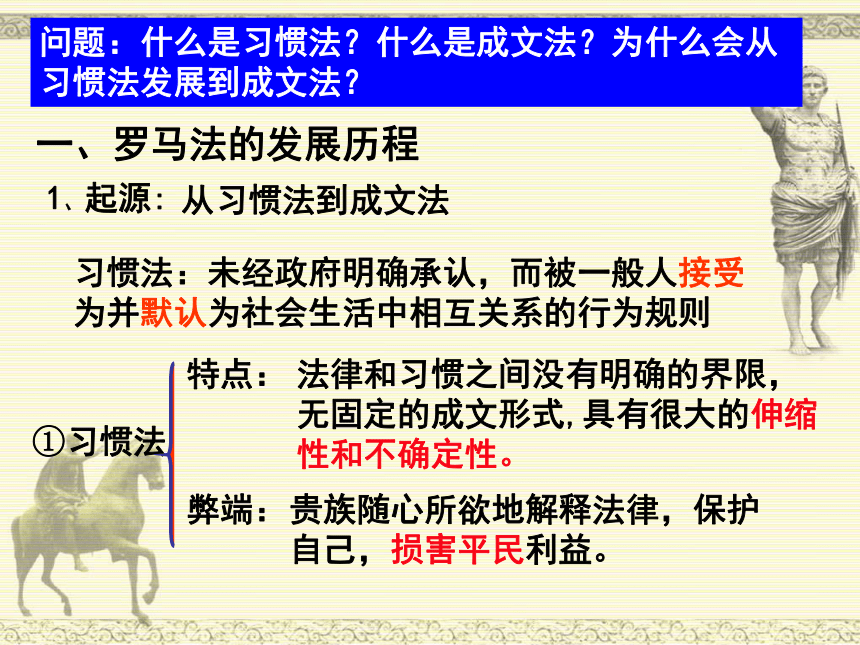 问题：什么是习惯法？什么是成文法？为什么会从习惯法发展到成文法？

一、罗马法的发展历程

1、起源：从习惯法到成文法

习惯法：未经政府明确承认，而被一般人接受为并默认为社会生活中相互关系的行为规则

①习惯法

特点：法律和习惯之间没有明确的界限，无固定的成文形式，具有很大的伸缩性和不确定性。

弊端：贵族随心所欲地解释法律，保护自己，损害平民利益。